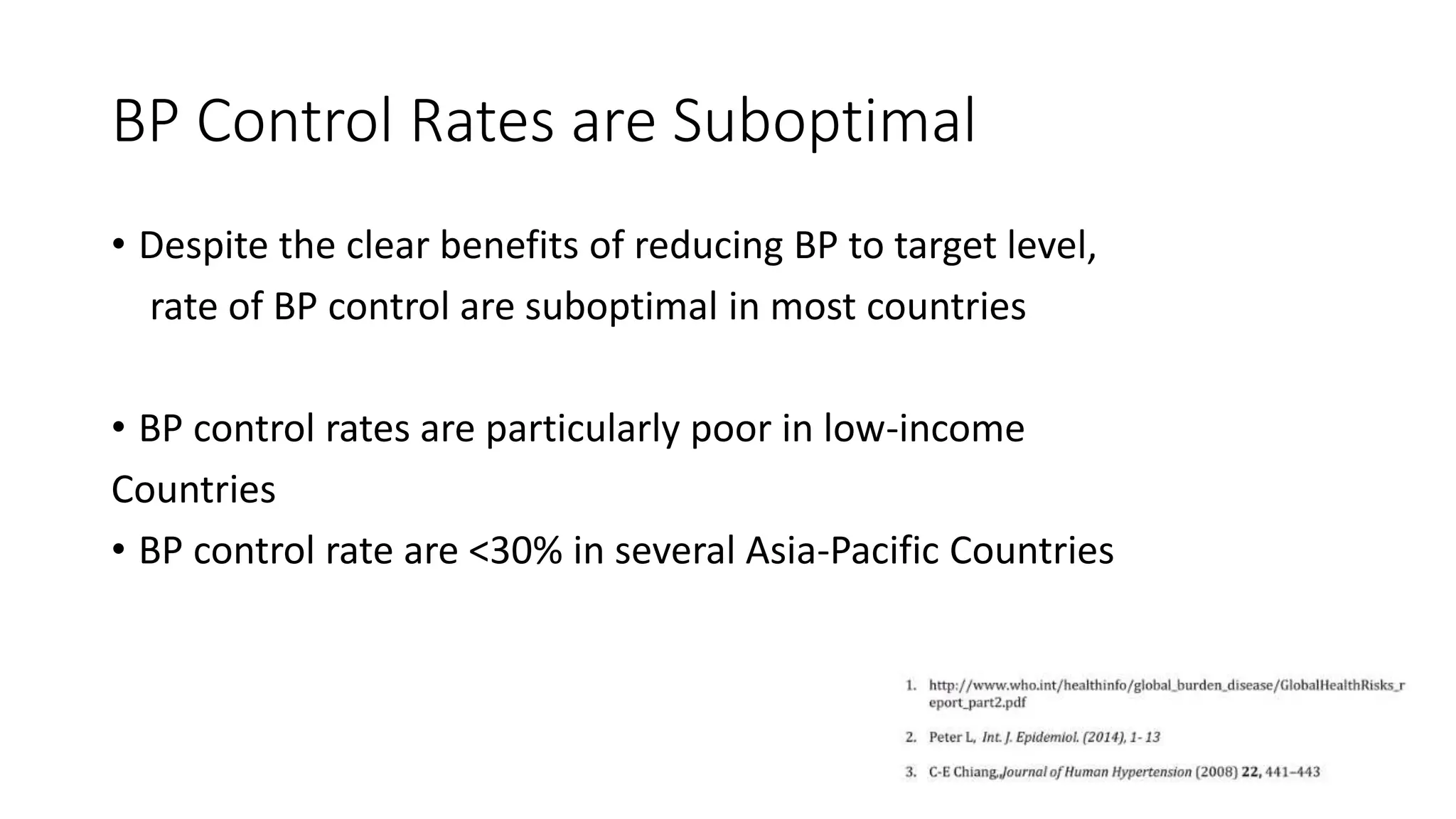 BP Control Rates are Suboptimal

• Despite the clear benefits of reducing BP to target level, rate of BP control are suboptimal in most countries

• BP control rates are particularly poor in low-income Countries

• BP control rate are <30% in several Asia-Pacific Countries

1. http://www.who.int/healthinfo/global_burden_disease/GlobalHealthRisks_report_part2.pdf

2. Peter L, Int. J. Epidemiol. (2014), 1- 13

3. C-E Chiang, Journal of Human Hypertension (2008) 22, 441–443